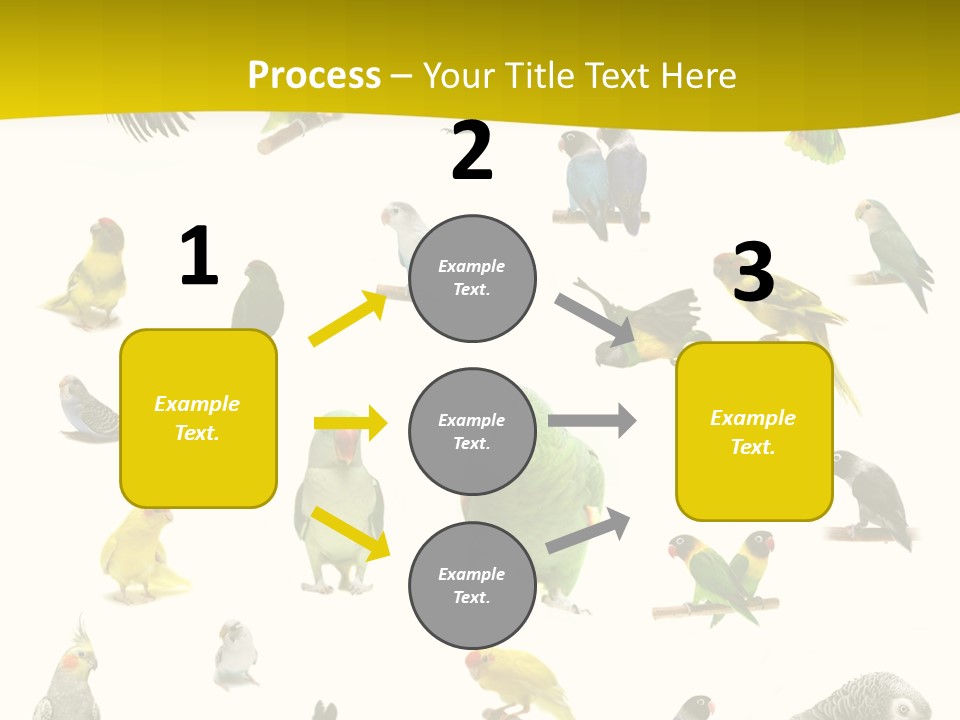 Process – Your Title Text Here

1

Example Text.

2

Example Text.

Example Text.

Example Text.

3

Example Text.